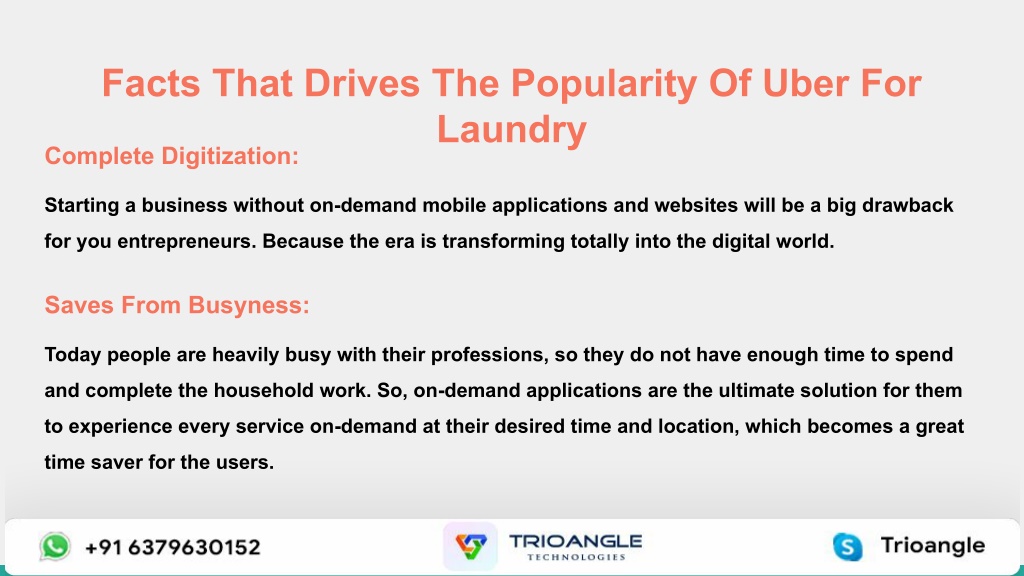 Facts That Drives The Popularity Of Uber For Laundry

Complete Digitization:

Starting a business without on-demand mobile applications and websites will be a big drawback for you entrepreneurs. Because the era is transforming totally into the digital world.

Saves From Busyness:

Today people are heavily busy with their professions, so they do not have enough time to spend and complete the household work. So, on-demand applications are the ultimate solution for them to experience every service on-demand at their desired time and location, which becomes a great time saver for the users.

+91 6379630152

TRIOANGLE TECHNOLOGIES

Trioangle